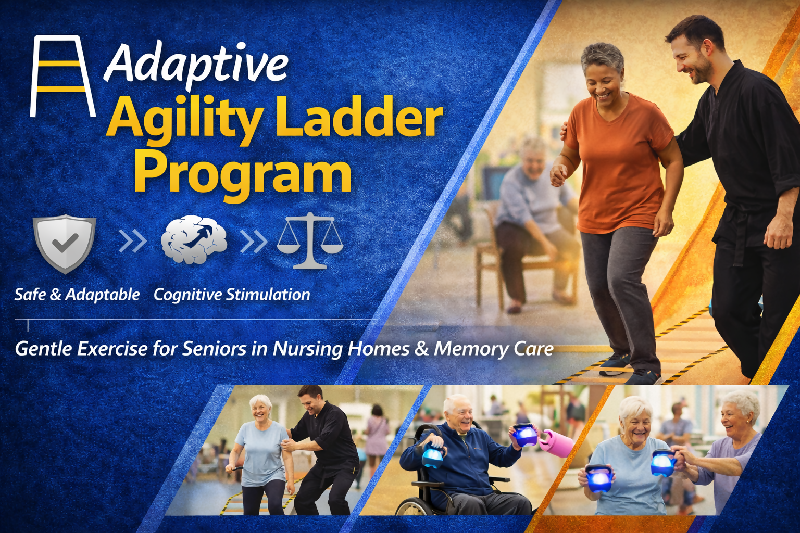 Adaptive
Agility Ladder
Program

Safe & Adaptable Cognitive Stimulation

Gentle Exercise for Seniors in Nursing Homes & Memory Care